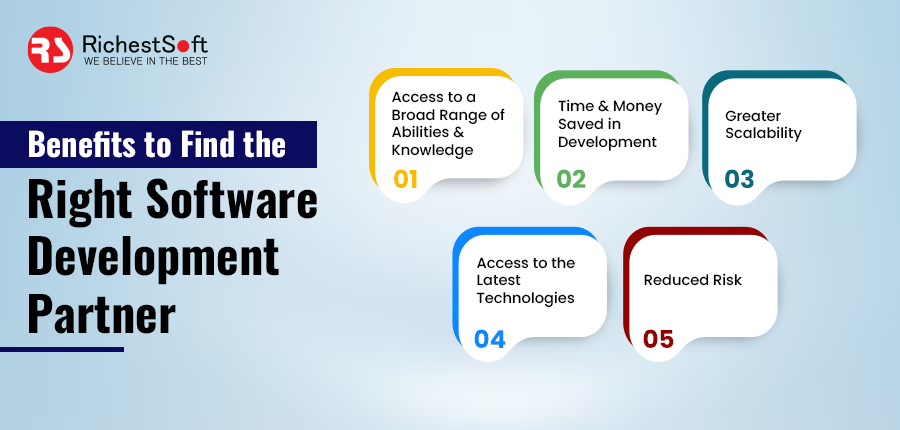 RS RichestSoft
WE BELIEVE IN THE BEST

Benefits to Find the
Right Software Development Partner

Access to a Broad Range of Abilities & Knowledge
01

Time & Money Saved in Development
02

Greater Scalability
03

Access to the Latest Technologies
04

Reduced Risk
05